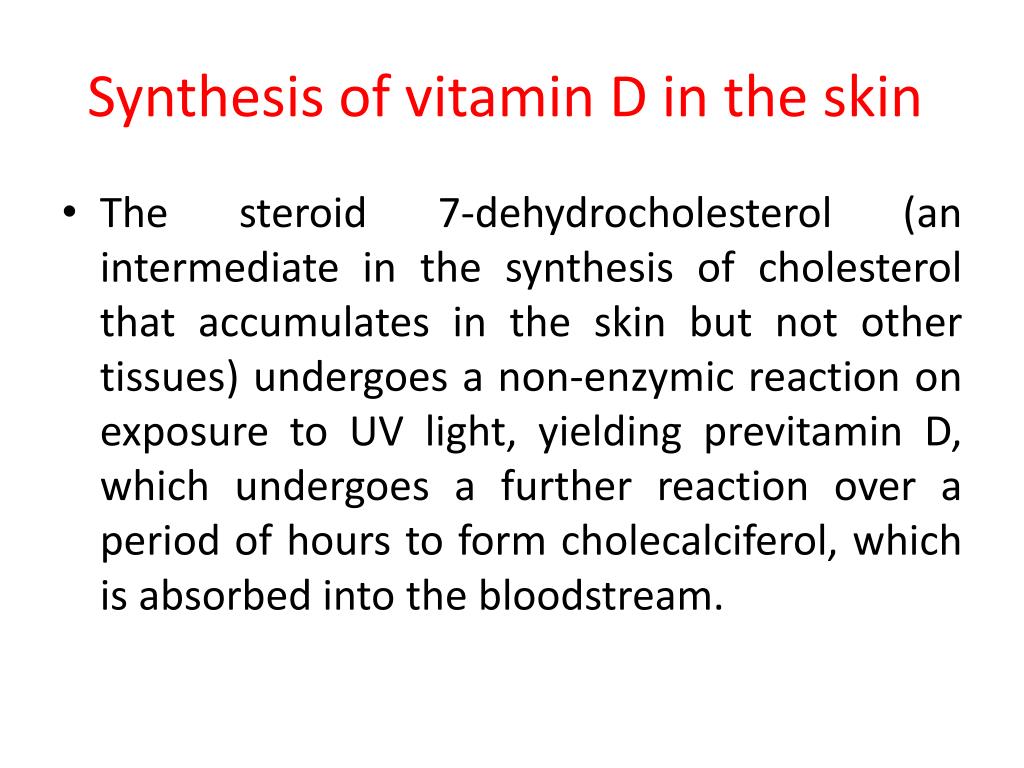 Synthesis of vitamin D in the skin

• The steroid 7-dehydrocholesterol (an intermediate in the synthesis of cholesterol that accumulates in the skin but not other tissues) undergoes a non-enzymic reaction on exposure to UV light, yielding previtamin D, which undergoes a further reaction over a period of hours to form cholecalciferol, which is absorbed into the bloodstream.